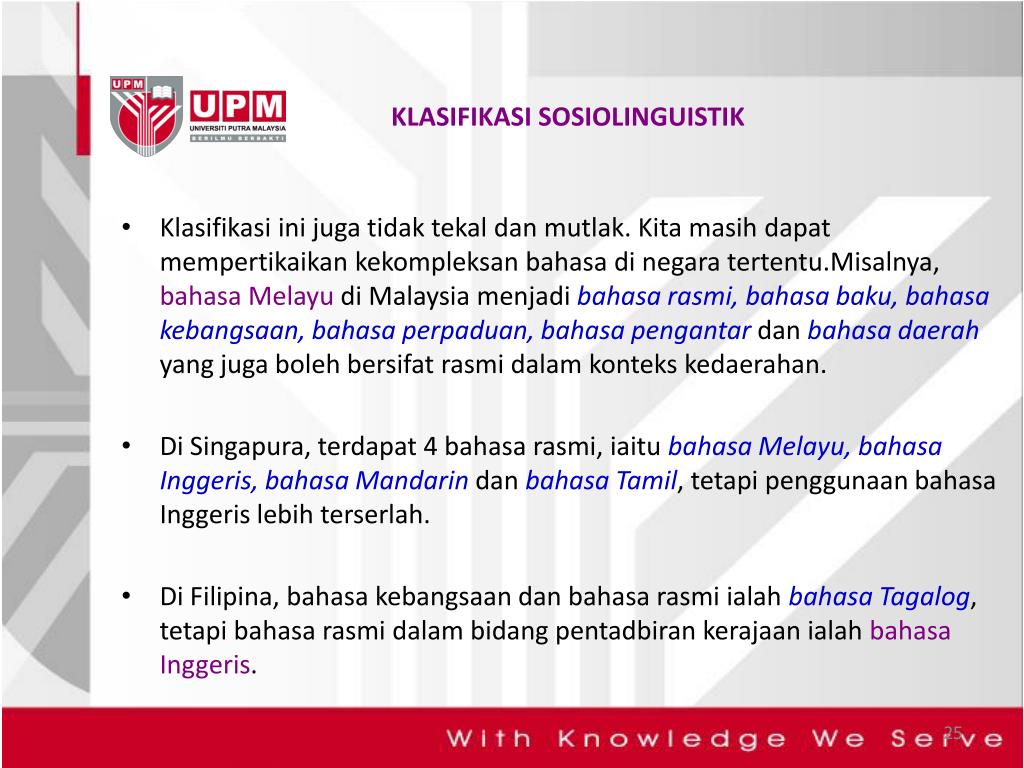 UPM

UPM
UNIVERSITI PUTRA MALAYSIA
BERILMU BERBAKTI

KLASIFIKASI SOSIOLINGUISTIK

• Klasifikasi ini juga tidak tekal dan mutlak. Kita masih dapat mempertikaikan kekompleksan bahasa di negara tertentu.Misalnya, bahasa Melayu di Malaysia menjadi bahasa rasmi, bahasa baku, bahasa kebangsaan, bahasa perpaduan, bahasa pengantar dan bahasa daerah yang juga boleh bersifat rasmi dalam konteks kedaerahan.

• Di Singapura, terdapat 4 bahasa rasmi, iaitu bahasa Melayu, bahasa Inggeris, bahasa Mandarin dan bahasa Tamil, tetapi penggunaan bahasa Inggeris lebih terserlah.

• Di Filipina, bahasa kebangsaan dan bahasa rasmi ialah bahasa Tagalog, tetapi bahasa rasmi dalam bidang pentadbiran kerajaan ialah bahasa Inggeris.

With Knowledge We Serve

25